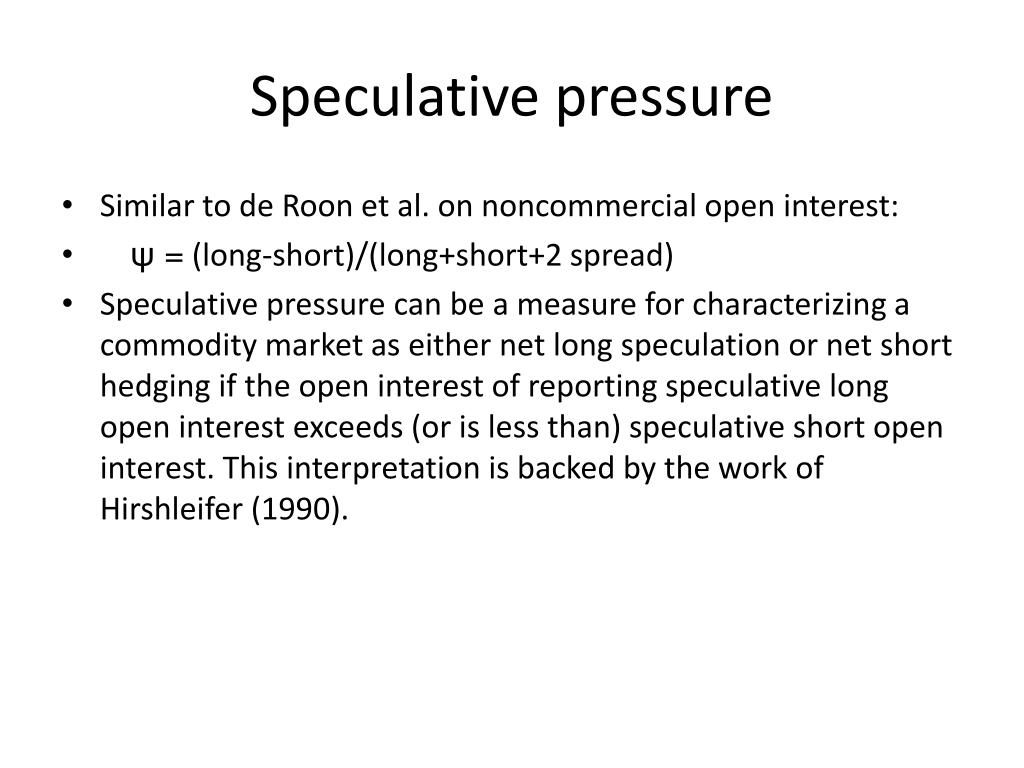 Speculative pressure

• Similar to de Roon et al. on noncommercial open interest:
• $\psi$ = (long-short)/(long+short+2 spread)
• Speculative pressure can be a measure for characterizing a commodity market as either net long speculation or net short hedging if the open interest of reporting speculative long open interest exceeds (or is less than) speculative short open interest. This interpretation is backed by the work of Hirshleifer (1990).